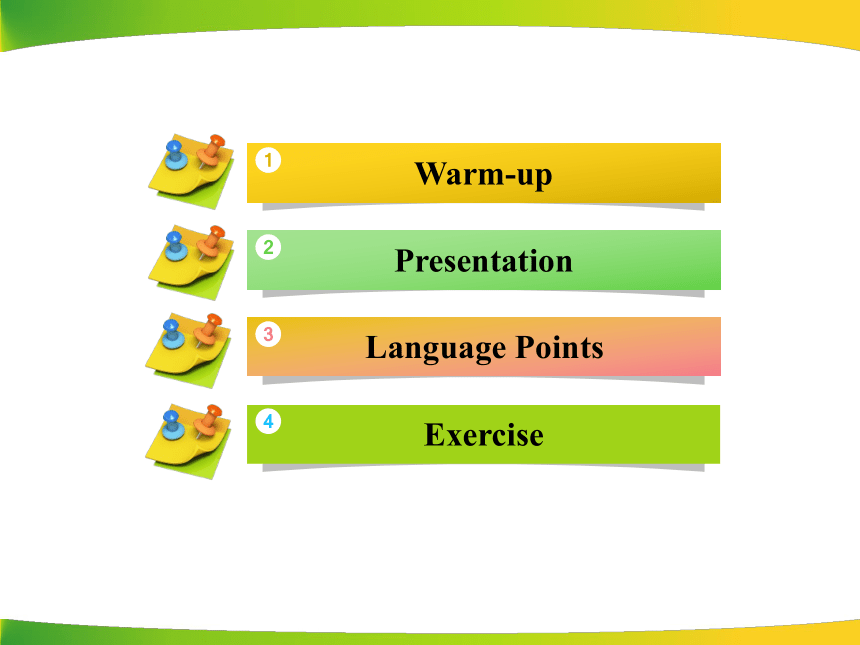 1 Warm-up

2 Presentation

3 Language Points

4 Exercise